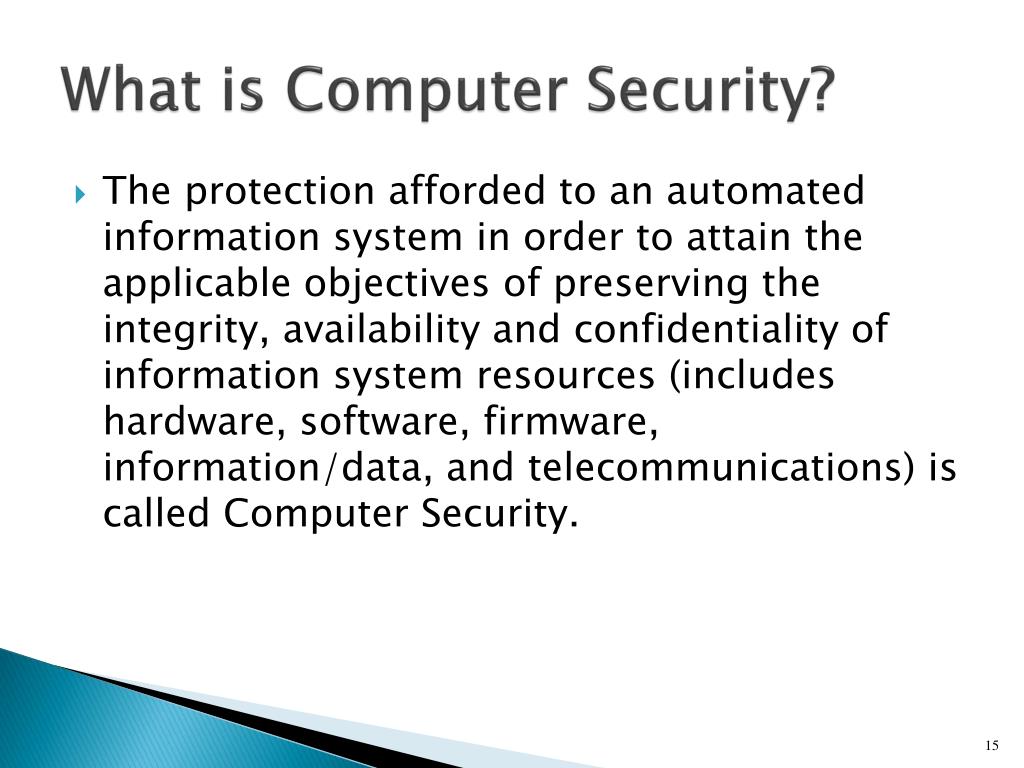 What is Computer Security?

The protection afforded to an automated information system in order to attain the applicable objectives of preserving the integrity, availability and confidentiality of information system resources (includes hardware, software, firmware, information/data, and telecommunications) is called Computer Security.

15